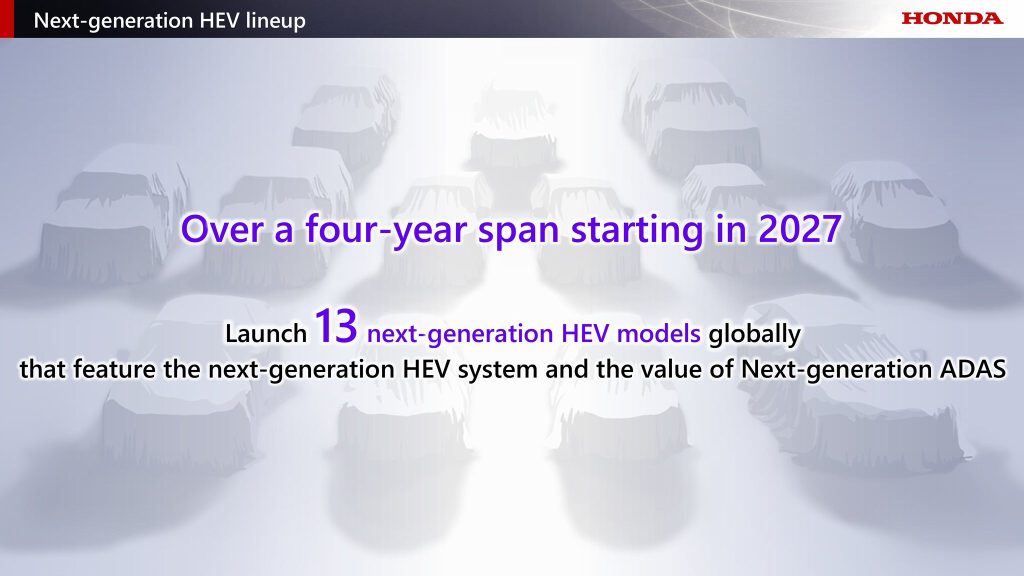 Next-generation HEV lineup

HONDA

Over a four-year span starting in 2027

Launch 13 next-generation HEV models globally that feature the next-generation HEV system and the value of Next-generation ADAS